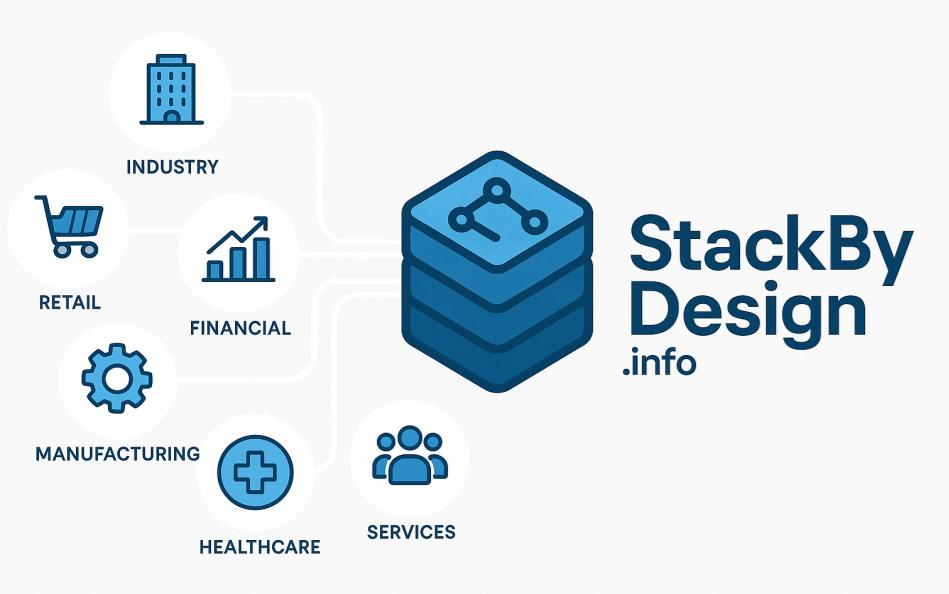 INDUSTRY

RETAIL

FINANCIAL

MANUFACTURING

HEALTHCARE

SERVICES

StackBy Design .info